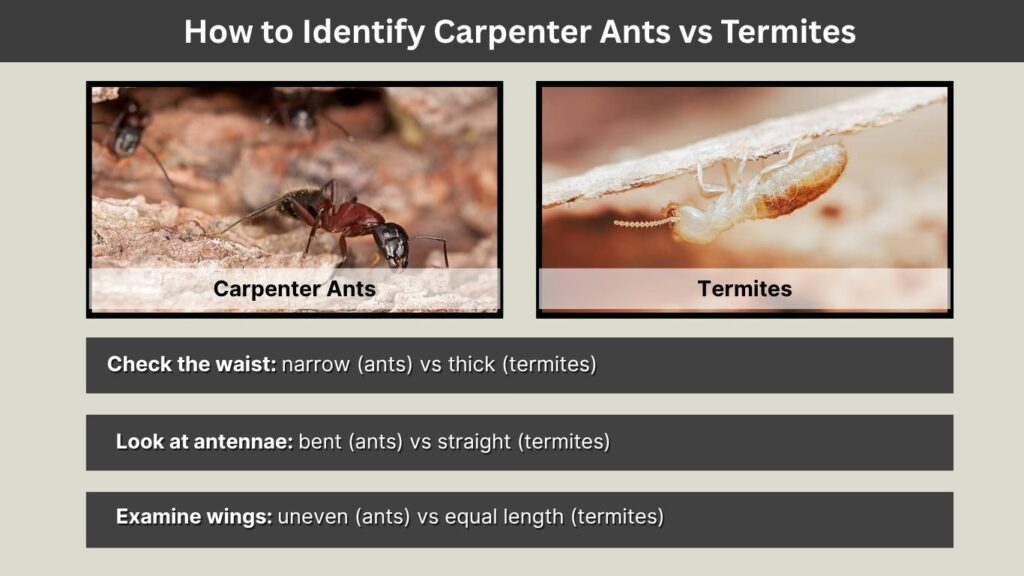 How to Identify Carpenter Ants vs Termites

Carpenter Ants

Termites

Check the waist: narrow (ants) vs thick (termites)

Look at antennae: bent (ants) vs straight (termites)

Examine wings: uneven (ants) vs equal length (termites)